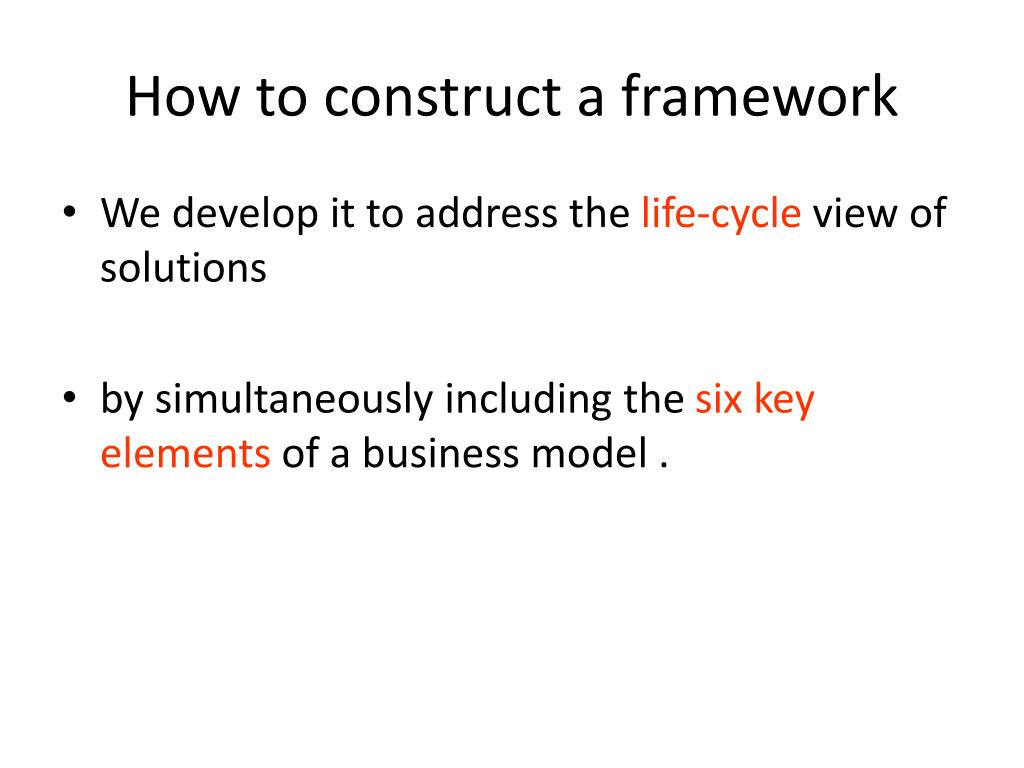 How to construct a framework

• We develop it to address the life-cycle view of solutions

• by simultaneously including the six key elements of a business model .